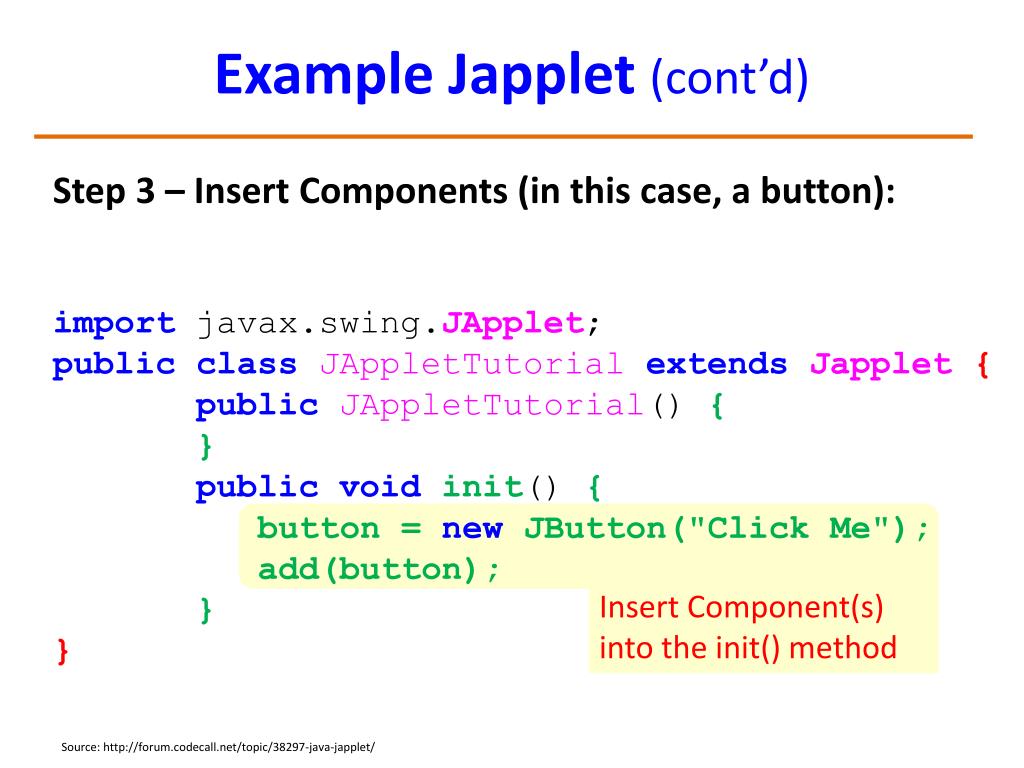 Example Japplet (cont'd)

Step 3 – Insert Components (in this case, a button):

import javax.swing.JApplet;
public class JAppletTutorial extends Japplet {
public JAppletTutorial() {
}
public void init() {
button = new JButton("Click Me");
add(button);
}
}

Insert Component(s) into the init() method

Source: http://forum.codecall.net/topic/38297-java-japplet/